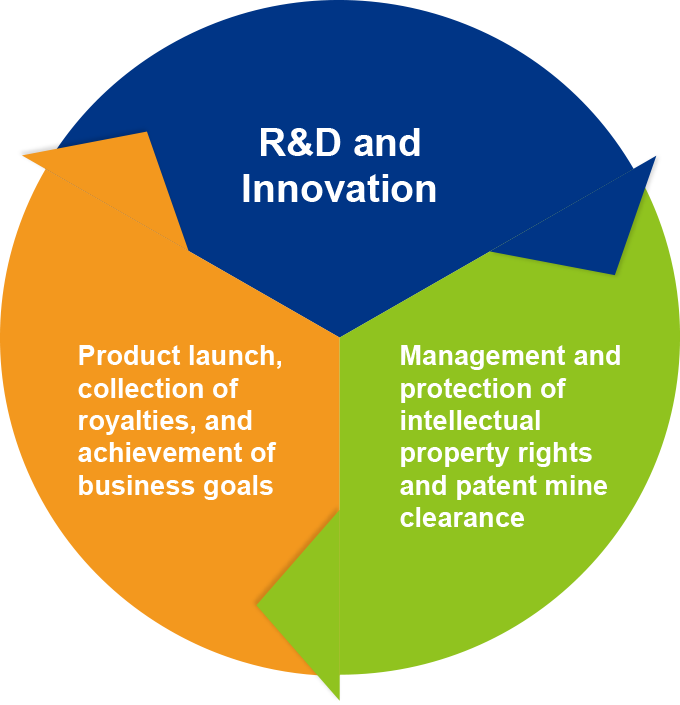 R&D and Innovation

Management and protection of intellectual property rights and patent mine clearance

Product launch, collection of royalties, and achievement of business goals